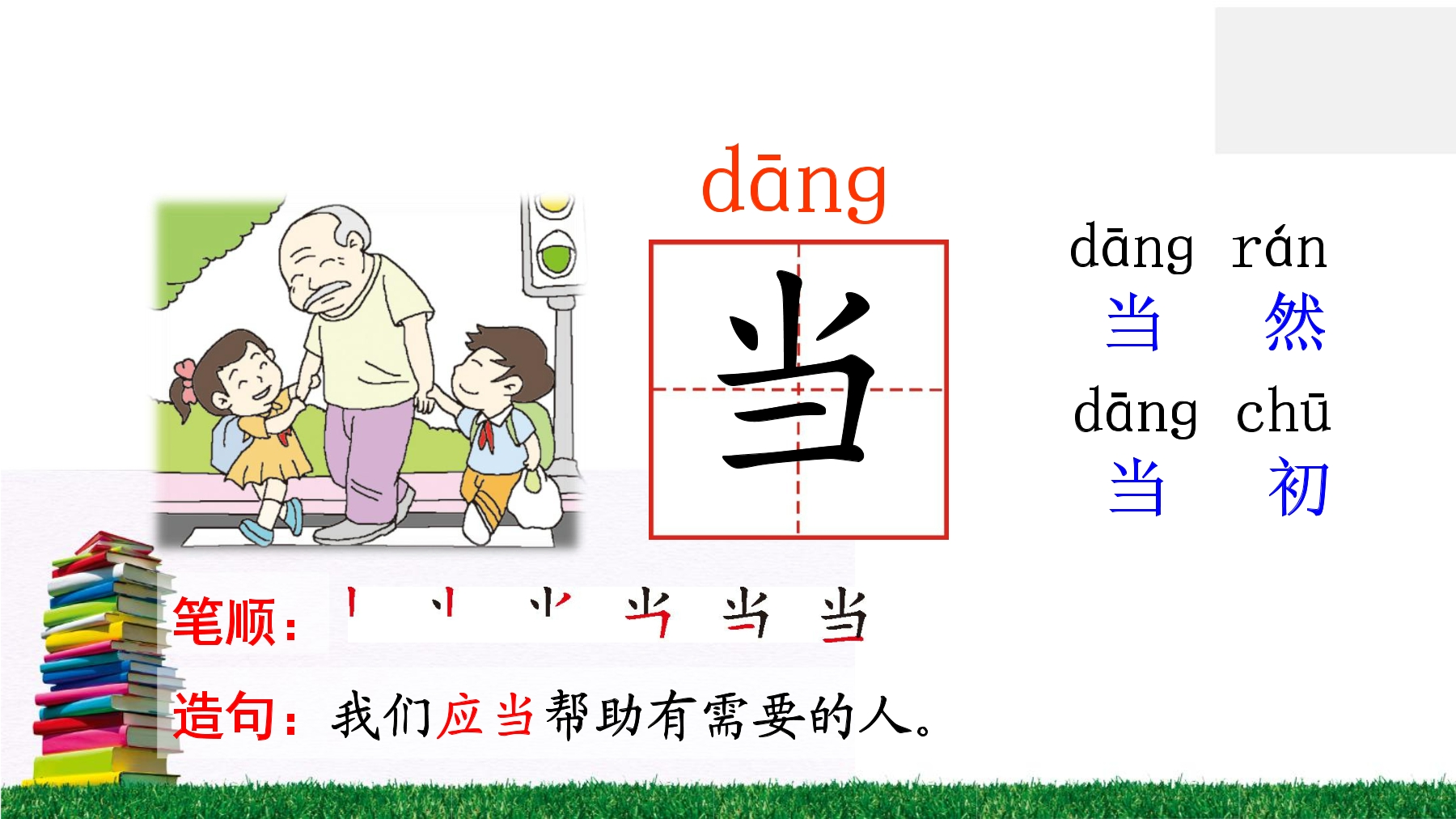 dāng

当

dāng rán
当 然
dāng chū
当 初

笔顺：丨 ⺌ ⺌ 当 当 当

造句：我们应当帮助有需要的人。